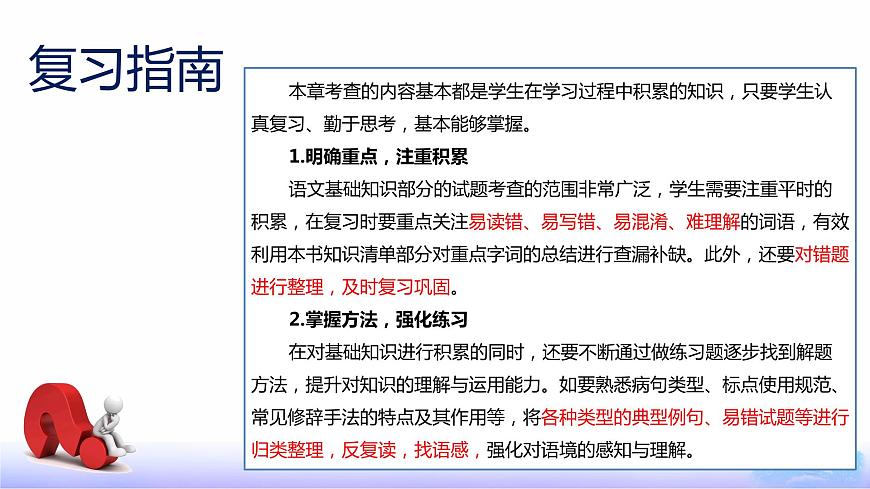 复习指南

本章考查的内容基本都是学生在学习过程中积累的知识，只要学生认真复习、勤于思考，基本能够掌握。

1.明确重点，注重积累

语文基础知识部分的试题考查的范围非常广泛，学生需要注重平时的积累，在复习时要重点关注易读错、易写错、易混淆、难理解的词语，有效利用本书知识清单部分对重点字词的总结进行查漏补缺。此外，还要对错题进行整理，及时复习巩固。

2.掌握方法，强化练习

在对基础知识进行积累的同时，还要不断通过做练习题逐步找到解题方法，提升对知识的理解与运用能力。如要熟悉病句类型、标点使用规范、常见修辞手法的特点及其作用等，将各种类型的典型例句、易错试题等进行归类整理，反复读，找语感，强化对语境的感知与理解。